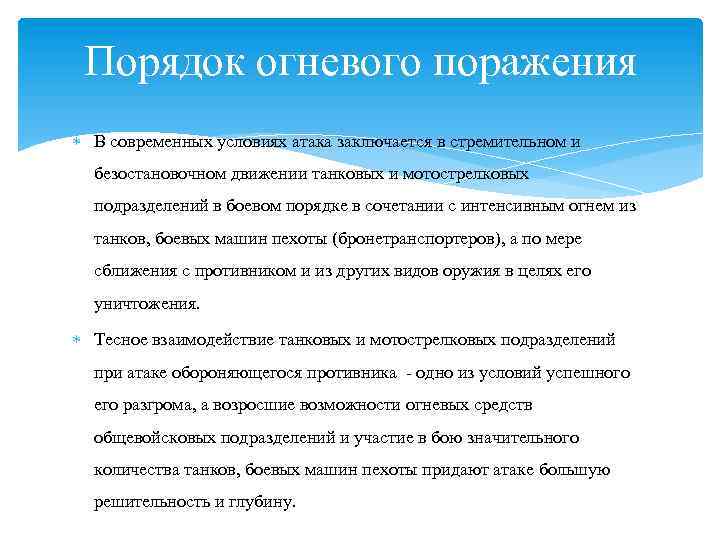 Порядок огневого поражения

В современных условиях атака заключается в стремительном и безостановочном движении танковых и мотострелковых подразделений в боевом порядке в сочетании с интенсивным огнем из танков, боевых машин пехоты (бронетранспортеров), а по мере сближения с противником и из других видов оружия в целях его уничтожения.

Тесное взаимодействие танковых и мотострелковых подразделений при атаке обороняющегося противника - одно из условий успешного его разгрома, а возросшие возможности огневых средств общевойсковых подразделений и участие в бою значительного количества танков, боевых машин пехоты придают атаке большую решительность и глубину.